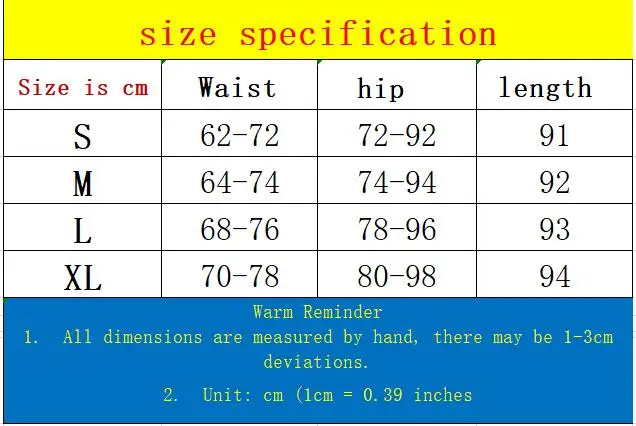 size specification

| Size is cm | Waist | hip | length |
|---|---|---|---|
| S | 62-72 | 72-92 | 91 |
| M | 64-74 | 74-94 | 92 |
| L | 68-76 | 78-96 | 93 |
| XL | 70-78 | 80-98 | 94 |

Warm Reminder

1. All dimensions are measured by hand, there may be 1-3cm deviations.

2. Unit: cm (1cm = 0.39 inches